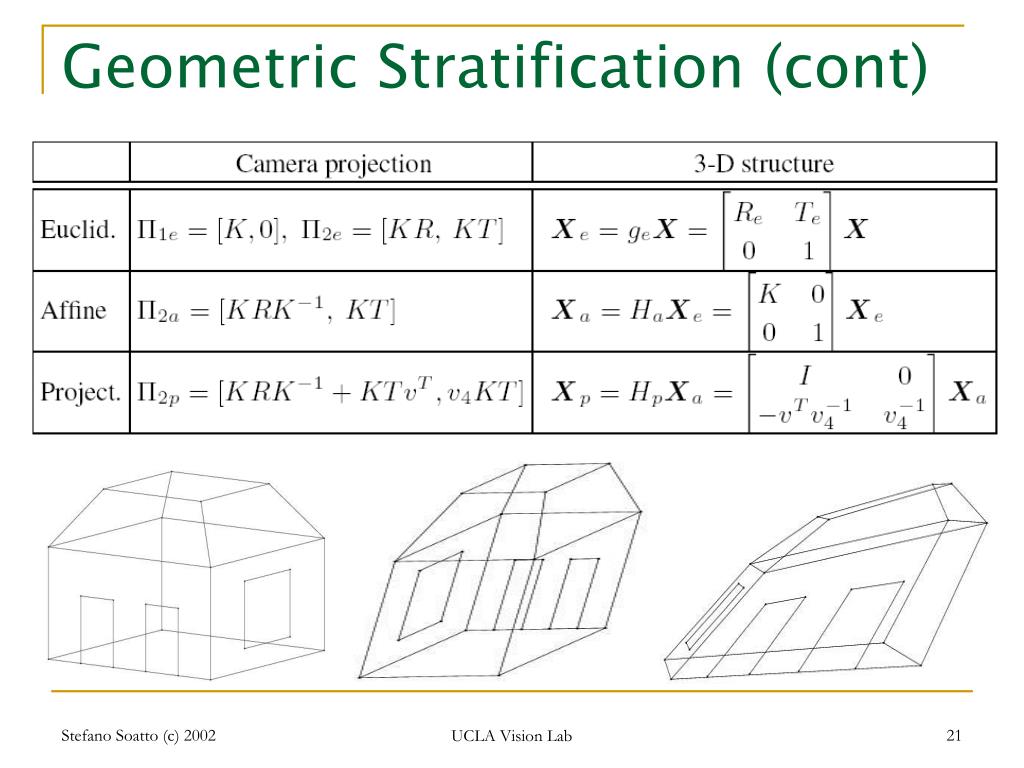 Geometric Stratification (cont)

| | Camera projection | 3-D structure |
|---|---|---|
| Euclid. | $\Pi_{1e} = [K, 0],\ \Pi_{2e} = [KR,\ KT]$ | $\boldsymbol{X}_e = g_e \boldsymbol{X} = \begin{bmatrix} R_e & T_e \\ 0 & 1 \end{bmatrix} \boldsymbol{X}$ |
| Affine | $\Pi_{2a} = [KRK^{-1},\ KT]$ | $\boldsymbol{X}_a = H_a \boldsymbol{X}_e = \begin{bmatrix} K & 0 \\ 0 & 1 \end{bmatrix} \boldsymbol{X}_e$ |
| Project. | $\Pi_{2p} = [KRK^{-1} + KTv^T, v_4 KT]$ | $\boldsymbol{X}_p = H_p \boldsymbol{X}_a = \begin{bmatrix} I & 0 \\ -v^T v_4^{-1} & v_4^{-1} \end{bmatrix} \boldsymbol{X}_a$ |

Stefano Soatto (c) 2002

UCLA Vision Lab

21